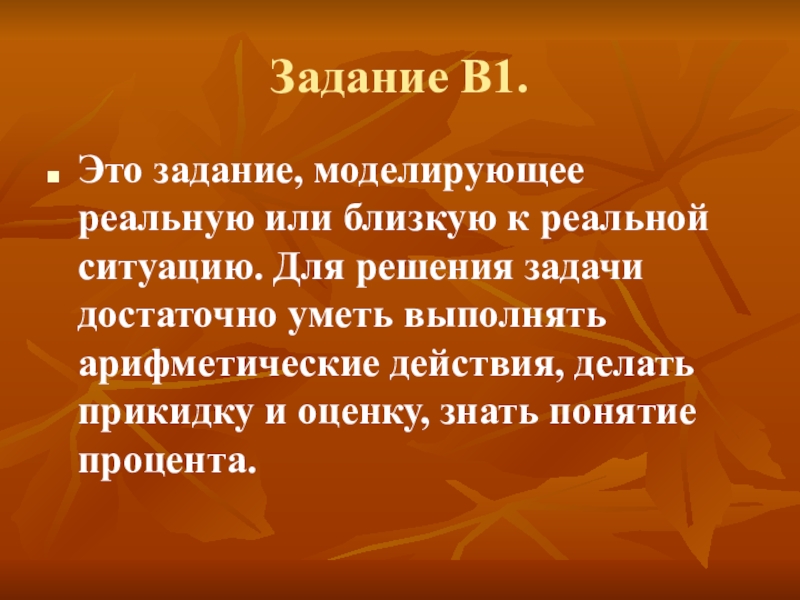 Задание В1.

Это задание, моделирующее реальную или близкую к реальной ситуацию. Для решения задачи достаточно уметь выполнять арифметические действия, делать прикидку и оценку, знать понятие процента.